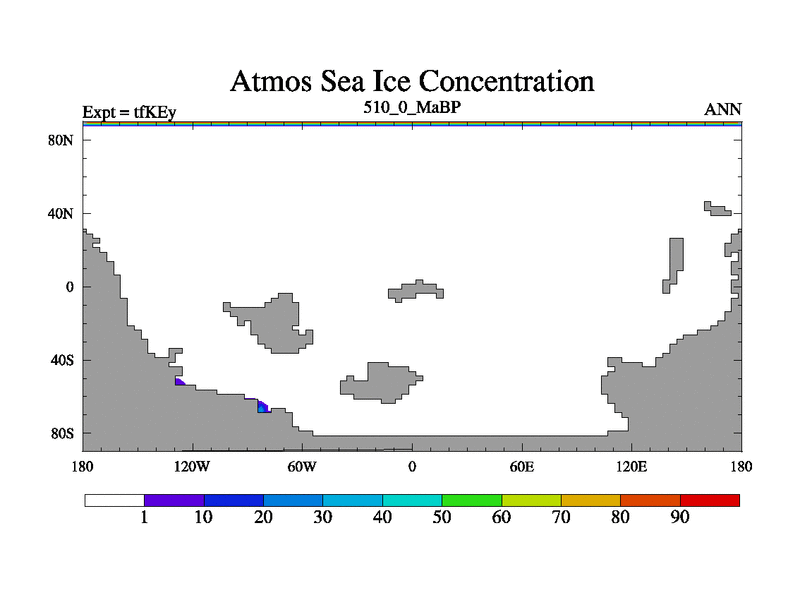 Atmos Sea Ice Concentration

Expt = tfKEy
510_0_MaBP
ANN

80N
40N
0
40S
80S

180
120W
60W
0
60E
120E
180

1
10
20
30
40
50
60
70
80
90